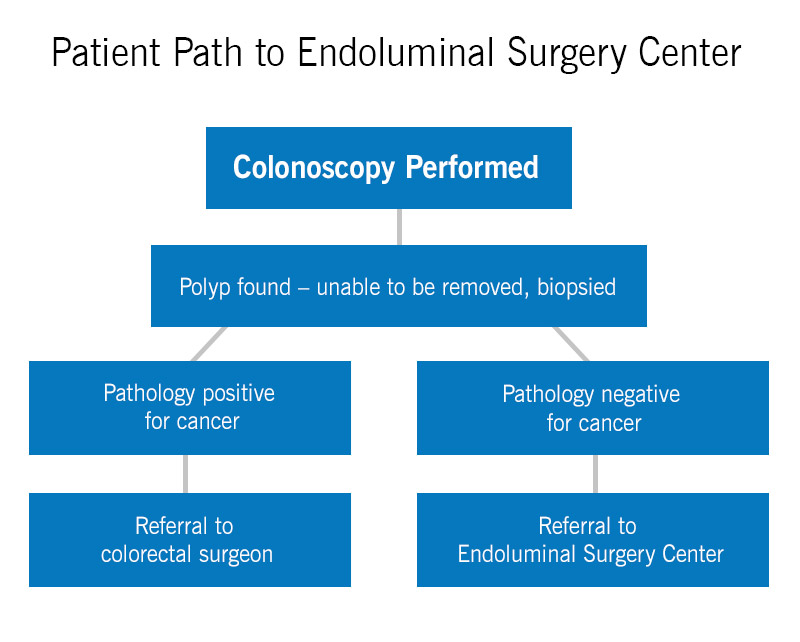 Patient Path to Endoluminal Surgery Center

Colonoscopy Performed

Polyp found – unable to be removed, biopsied

Pathology positive for cancer

Referral to colorectal surgeon

Pathology negative for cancer

Referral to Endoluminal Surgery Center